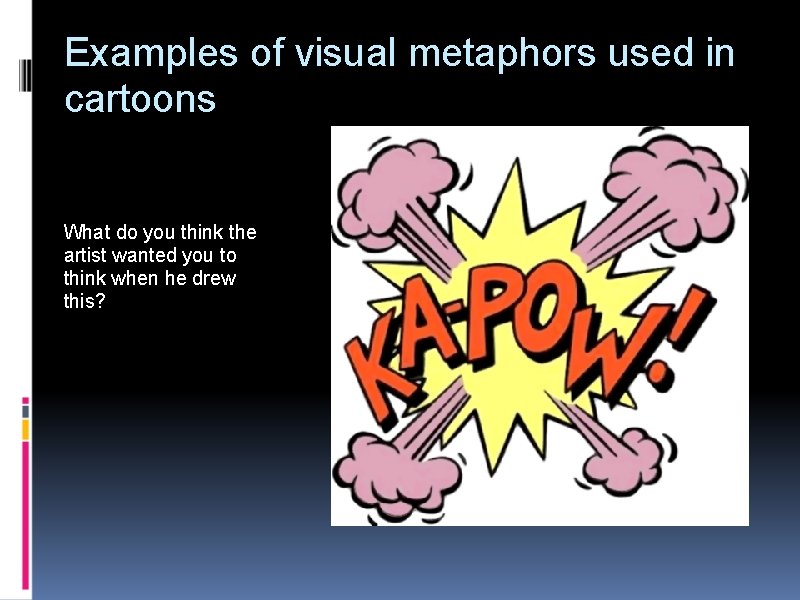 Examples of visual metaphors used in cartoons

What do you think the artist wanted you to think when he drew this?

KA-POW!